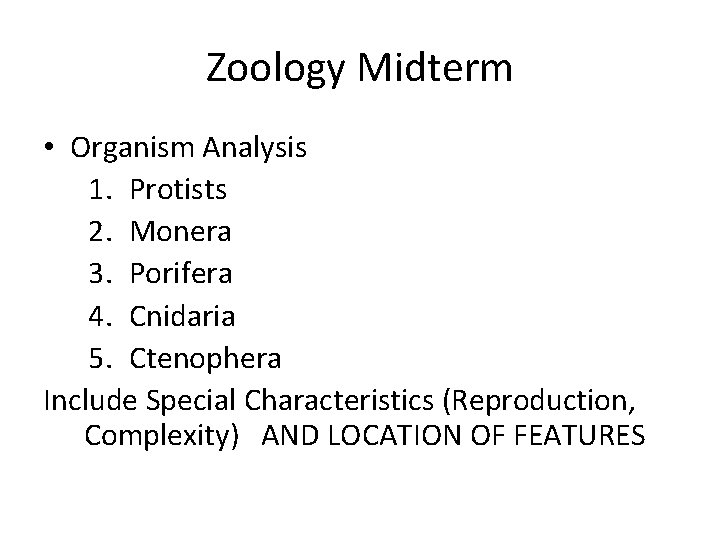 Zoology Midterm

• Organism Analysis
1. Protists
2. Monera
3. Porifera
4. Cnidaria
5. Ctenophera

Include Special Characteristics (Reproduction, Complexity) AND LOCATION OF FEATURES